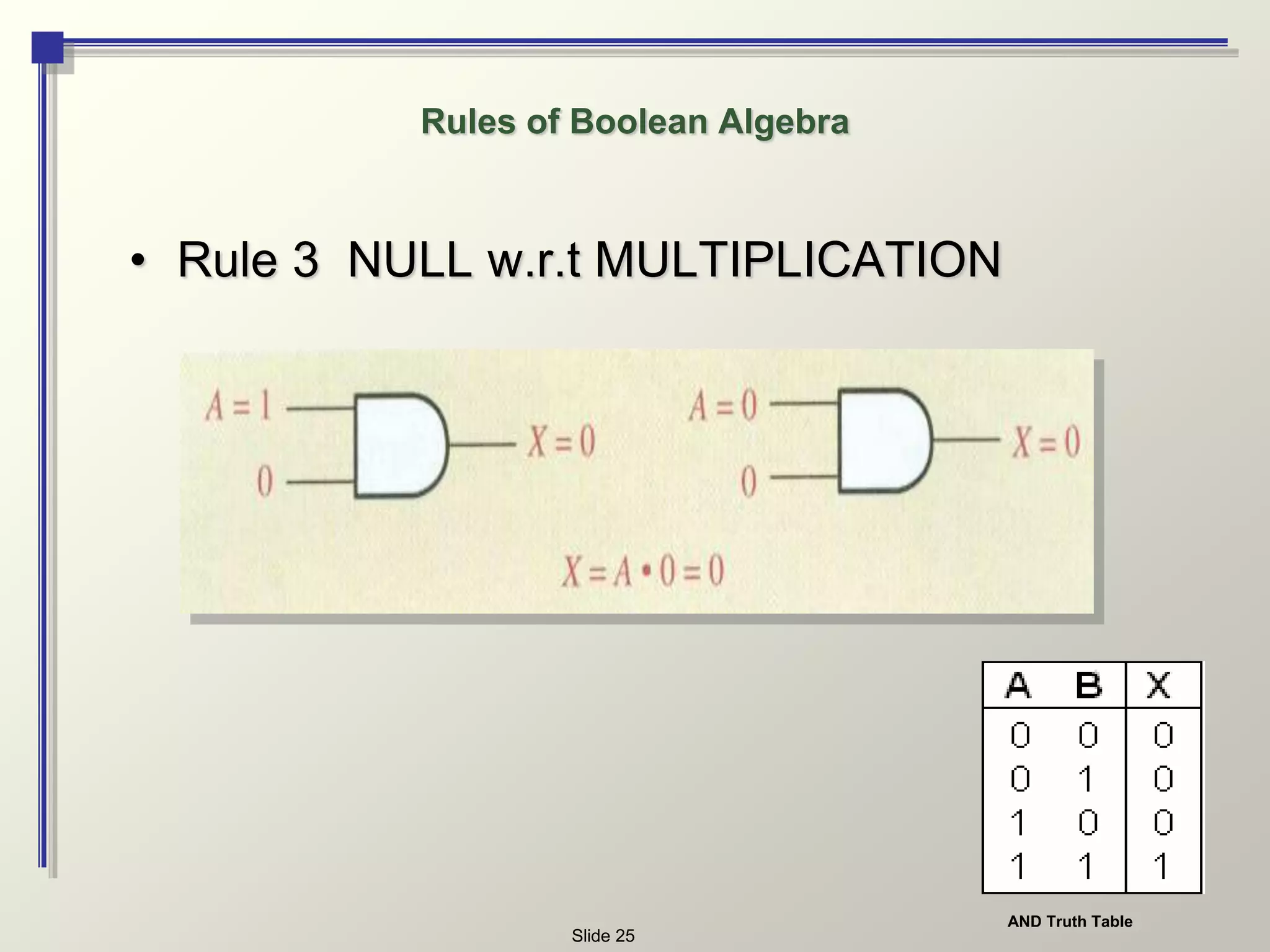 Rules of Boolean Algebra

• Rule 3 NULL w.r.t MULTIPLICATION

$A = 1$

$0$

$X = 0$

$A = 0$

$0$

$X = 0$

$X = A \cdot 0 = 0$

| A | B | X |
|---|---|---|
| 0 | 0 | 0 |
| 0 | 1 | 0 |
| 1 | 0 | 0 |
| 1 | 1 | 1 |

AND Truth Table

Slide 25